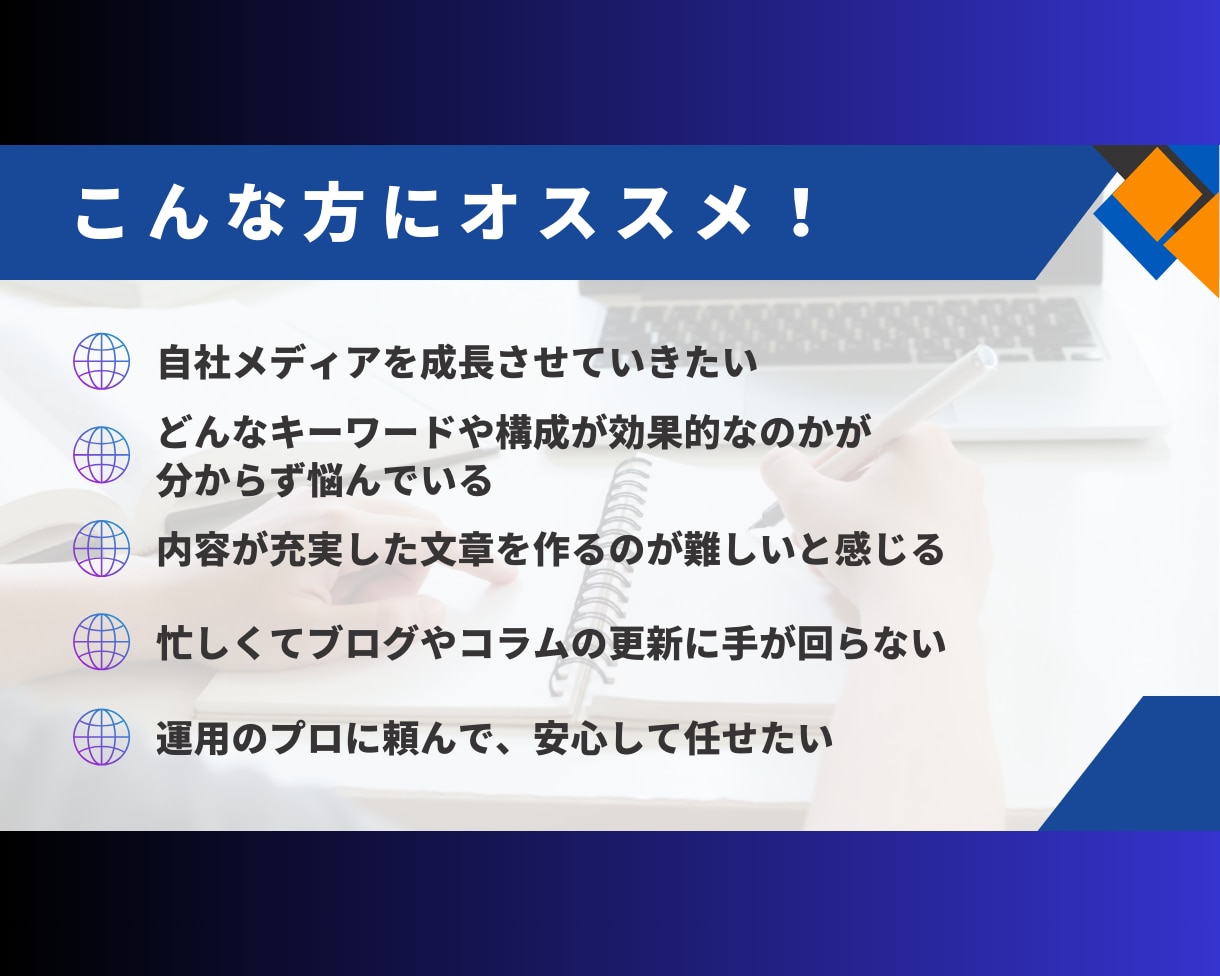 こんな方にオススメ！

自社メディアを成長させていきたい

どんなキーワードや構成が効果的なのかが分からず悩んでいる

内容が充実した文章を作るのが難しいと感じる

忙しくてブログやコラムの更新に手が回らない

運用のプロに頼んで、安心して任せたい